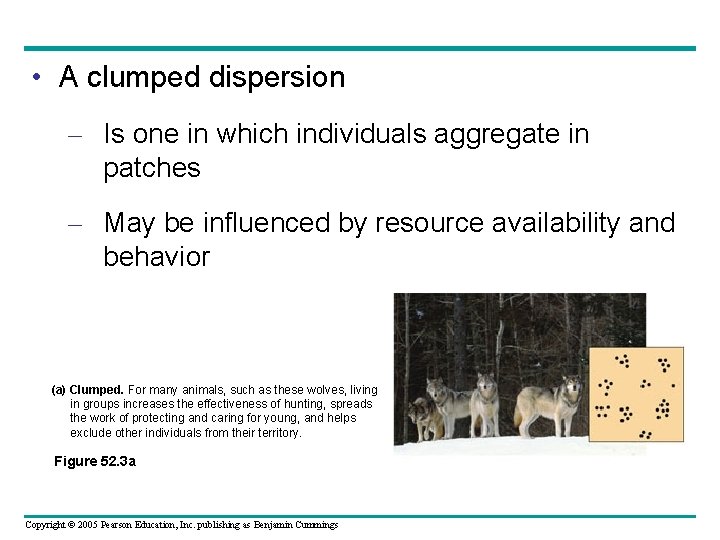 • A clumped dispersion

– Is one in which individuals aggregate in patches

– May be influenced by resource availability and behavior

(a) Clumped. For many animals, such as these wolves, living in groups increases the effectiveness of hunting, spreads the work of protecting and caring for young, and helps exclude other individuals from their territory.

Figure 52.3a

Copyright © 2005 Pearson Education, Inc. publishing as Benjamin Cummings